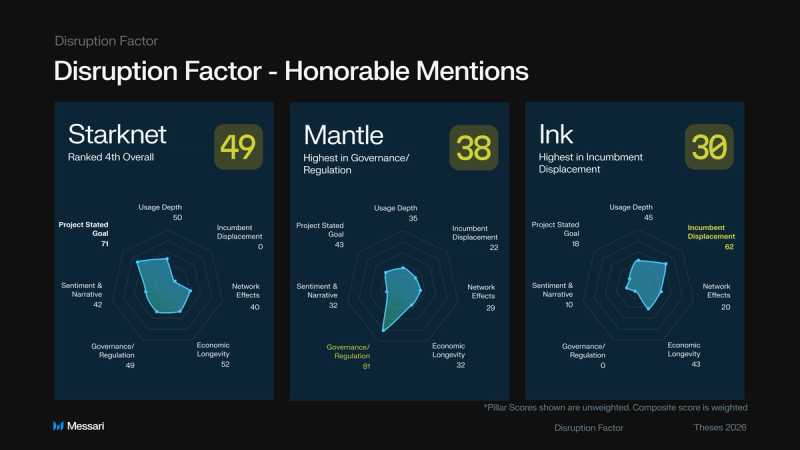 Disruption Factor

Disruption Factor - Honorable Mentions

Starknet
Ranked 4th Overall
49

Usage Depth
50

Incumbent Displacement
0

Network Effects
40

Economic Longevity
52

Governance/ Regulation
49

Sentiment & Narrative
42

Project Stated Goal
71

Mantle
Highest in Governance/ Regulation
38

Usage Depth
35

Incumbent Displacement
22

Network Effects
29

Economic Longevity
32

Governance/ Regulation
81

Sentiment & Narrative
32

Project Stated Goal
43

Ink
Highest in Incumbment Displacement
30

Usage Depth
45

Incumbent Displacement
62

Network Effects
20

Economic Longevity
43

Governance/ Regulation
0

Sentiment & Narrative
10

Project Stated Goal
18

*Pillar Scores shown are unweighted. Composite score is weighted

Messari

Disruption Factor

Theses 2026